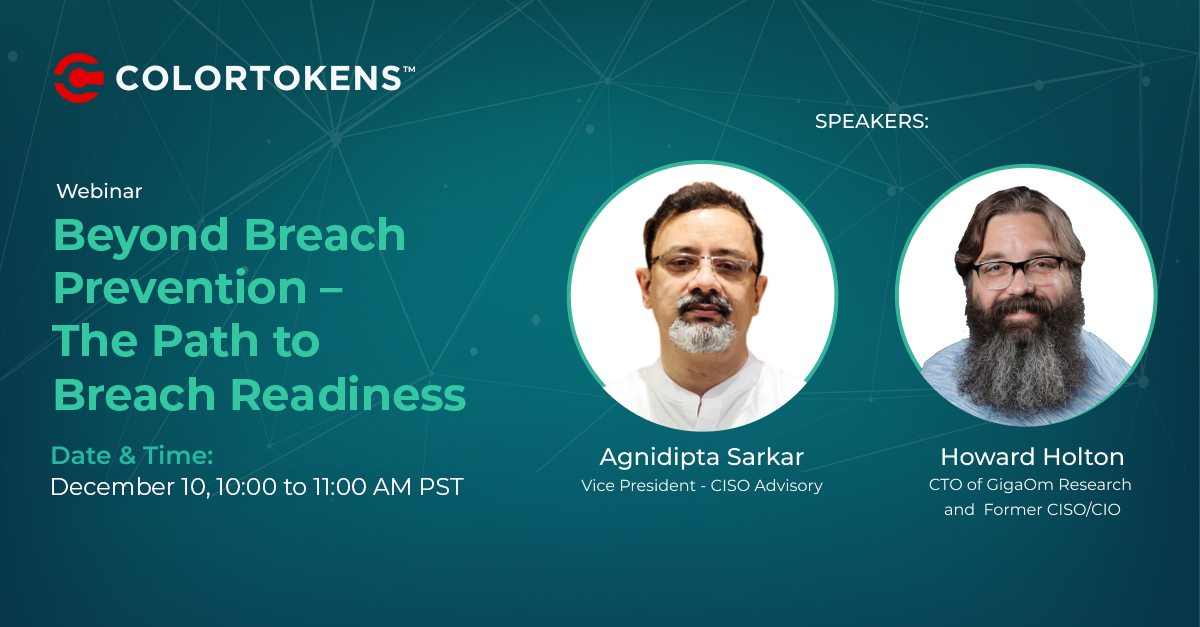 COLORTOKENS™

Webinar

Beyond Breach Prevention – The Path to Breach Readiness

Date & Time:
December 10, 10:00 to 11:00 AM PST

SPEAKERS:

Agnidipta Sarkar
Vice President - CISO Advisory

Howard Holton
CTO of GigaOm Research and Former CISO/CIO